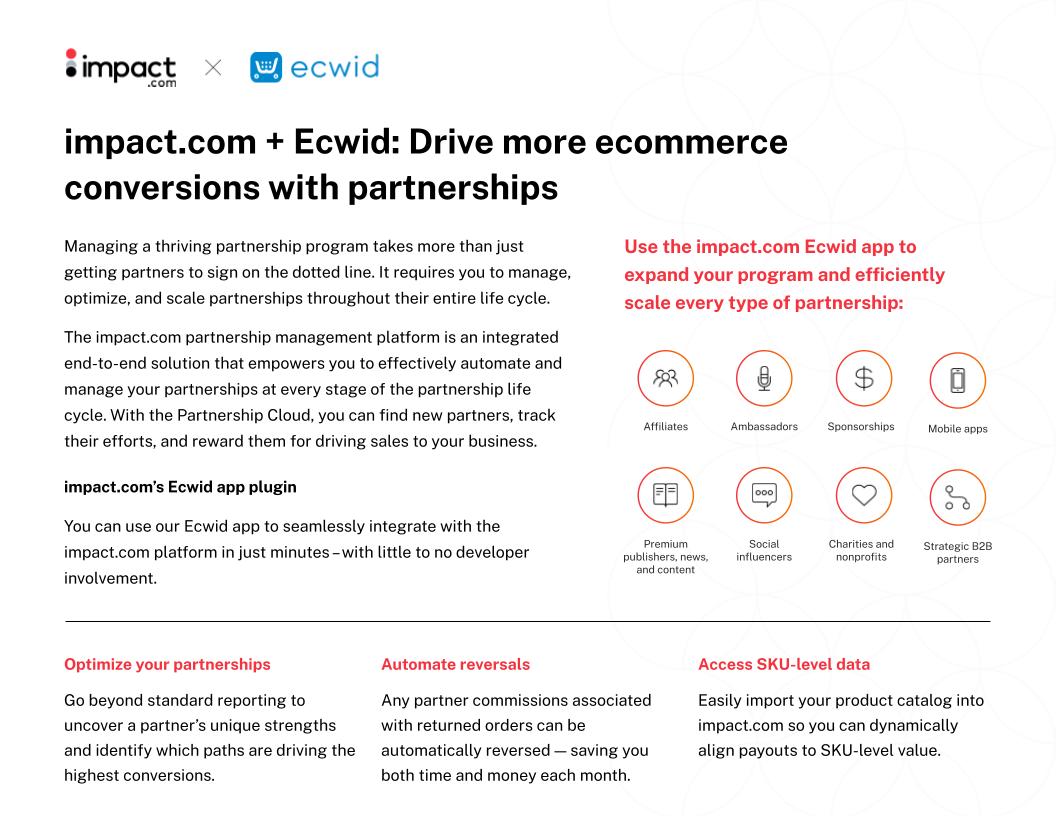 impact.com × ecwid

impact.com + Ecwid: Drive more ecommerce conversions with partnerships

Managing a thriving partnership program takes more than just getting partners to sign on the dotted line. It requires you to manage, optimize, and scale partnerships throughout their entire life cycle.

The impact.com partnership management platform is an integrated end-to-end solution that empowers you to effectively automate and manage your partnerships at every stage of the partnership life cycle. With the Partnership Cloud, you can find new partners, track their efforts, and reward them for driving sales to your business.

impact.com's Ecwid app plugin

You can use our Ecwid app to seamlessly integrate with the impact.com platform in just minutes – with little to no developer involvement.

Use the impact.com Ecwid app to expand your program and efficiently scale every type of partnership:

Affiliates

Ambassadors

Sponsorships

Mobile apps

Premium publishers, news, and content

Social influencers

Charities and nonprofits

Strategic B2B partners

Optimize your partnerships

Go beyond standard reporting to uncover a partner's unique strengths and identify which paths are driving the highest conversions.

Automate reversals

Any partner commissions associated with returned orders can be automatically reversed — saving you both time and money each month.

Access SKU-level data

Easily import your product catalog into impact.com so you can dynamically align payouts to SKU-level value.